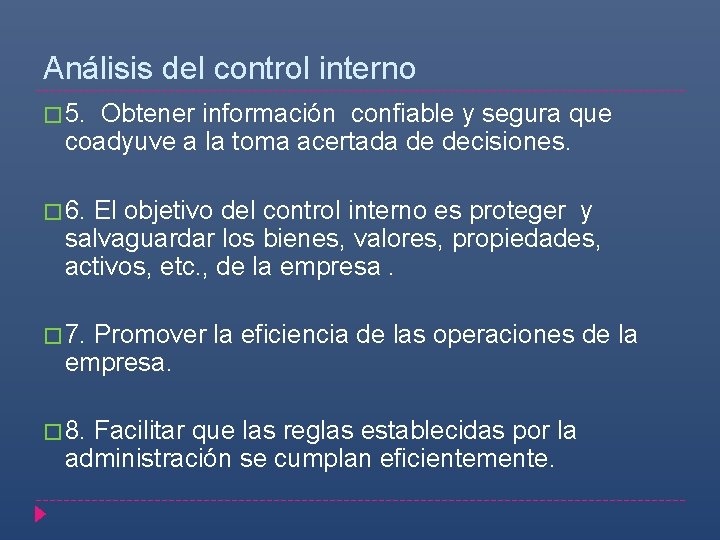 Análisis del control interno

5. Obtener información confiable y segura que coadyuve a la toma acertada de decisiones.

6. El objetivo del control interno es proteger y salvaguardar los bienes, valores, propiedades, activos, etc., de la empresa .

7. Promover la eficiencia de las operaciones de la empresa.

8. Facilitar que las reglas establecidas por la administración se cumplan eficientemente.